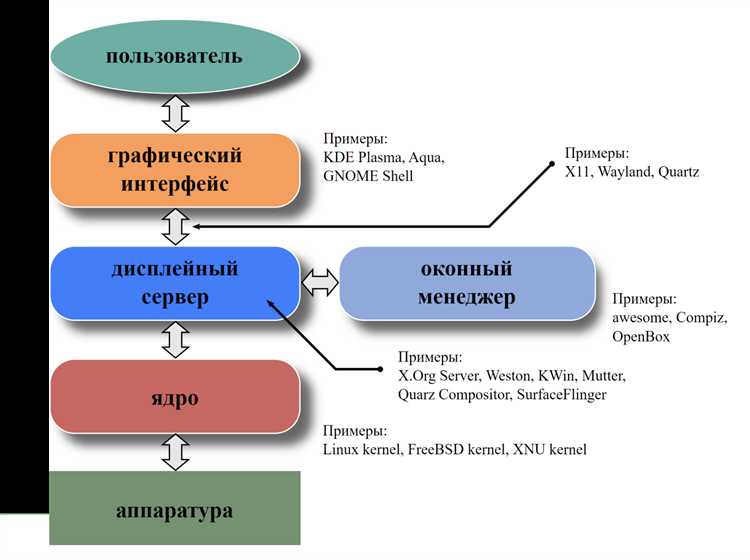 пользователь

графический интерфейс

Примеры:
KDE Plasma, Aqua,
GNOME Shell

Примеры:
X11, Wayland, Quartz

дисплейный сервер

оконный менеджер

Примеры:
awesome, Compiz,
OpenBox

Примеры:
X.Org Server, Weston, KWin, Mutter,
Quarz Compositor, SurfaceFlinger

ядро

Примеры:
Linux kernel, FreeBSD kernel, XNU kernel

аппаратура